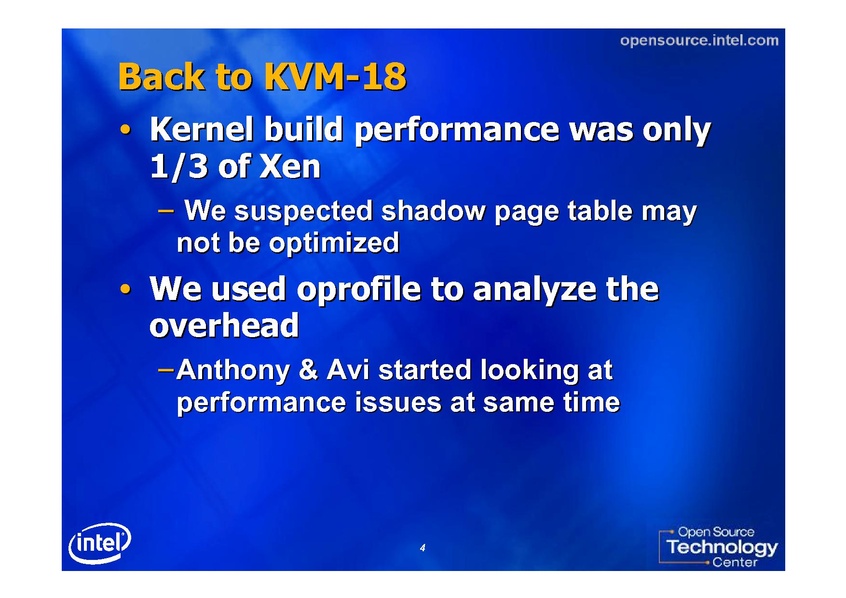 opensource.intel.com

Back to KVM-18

• Kernel build performance was only 1/3 of Xen

– We suspected shadow page table may not be optimized

• We used oprofile to analyze the overhead

–Anthony & Avi started looking at performance issues at same time

intel

4

Open Source Technology Center